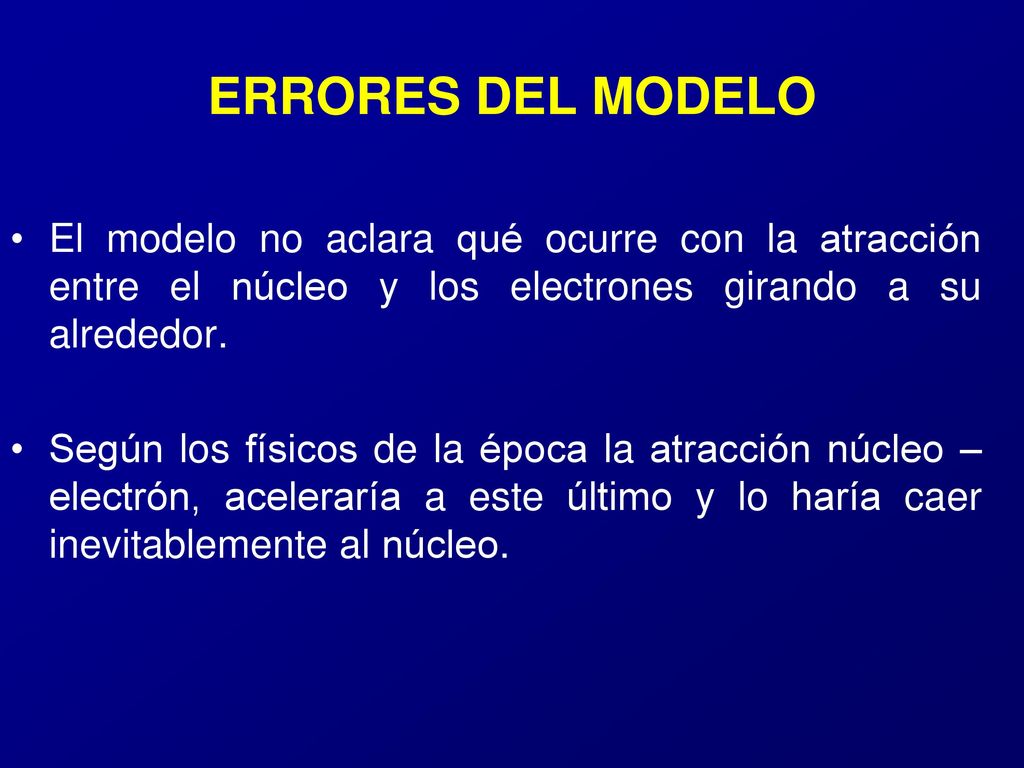 ERRORES DEL MODELO

• El modelo no aclara qué ocurre con la atracción entre el núcleo y los electrones girando a su alrededor.

• Según los físicos de la época la atracción núcleo – electrón, aceleraría a este último y lo haría caer inevitablemente al núcleo.